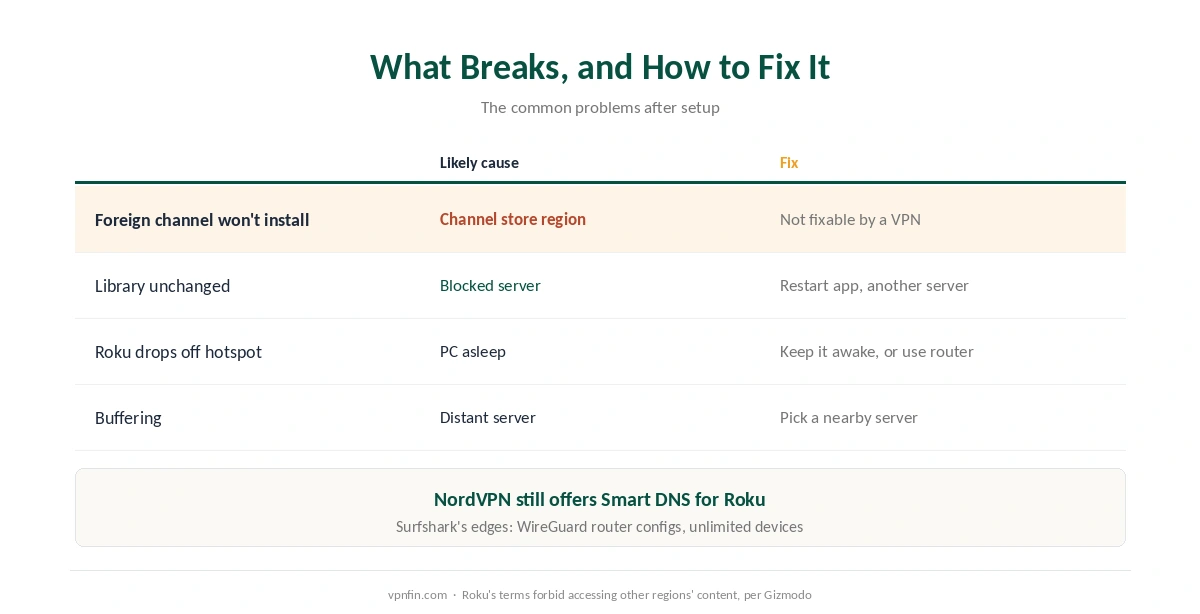 What Breaks, and How to Fix It

The common problems after setup

| | Likely cause | Fix |
|---|---|---|
| Foreign channel won't install | Channel store region | Not fixable by a VPN |
| Library unchanged | Blocked server | Restart app, another server |
| Roku drops off hotspot | PC asleep | Keep it awake, or use router |
| Buffering | Distant server | Pick a nearby server |

NordVPN still offers Smart DNS for Roku

Surfshark's edges: WireGuard router configs, unlimited devices

vpnfin.com · Roku's terms forbid accessing other regions' content, per Gizmodo